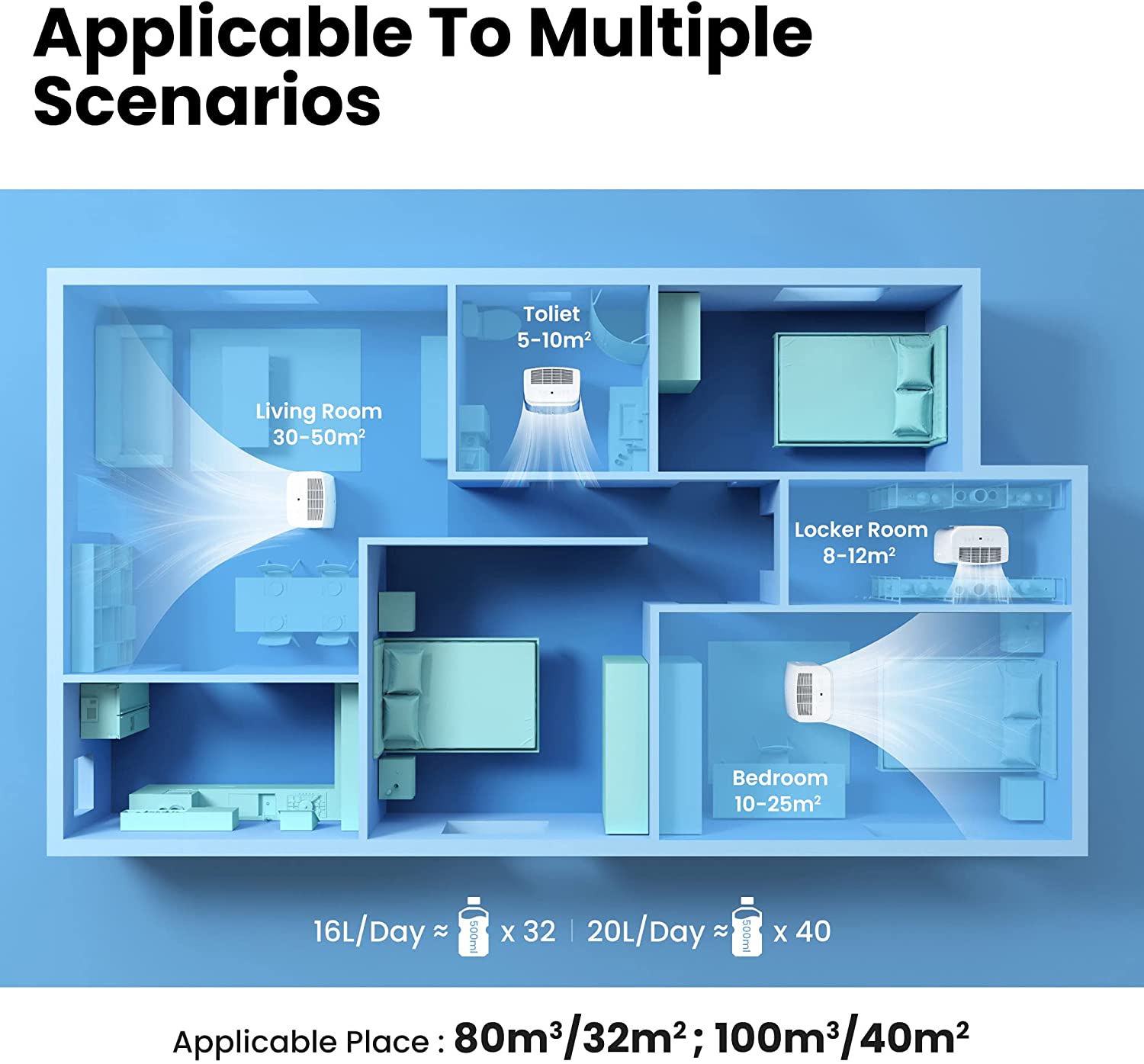 Applicable To Multiple Scenarios

Toliet
5-10m$^2$

Living Room
30-50m$^2$

Locker Room
8-12m$^2$

Bedroom
10-25m$^2$

16L/Day ≈ 500ml x 32 | 20L/Day ≈ 500ml x 40

Applicable Place : 80m$^3$/32m$^2$ ; 100m$^3$/40m$^2$